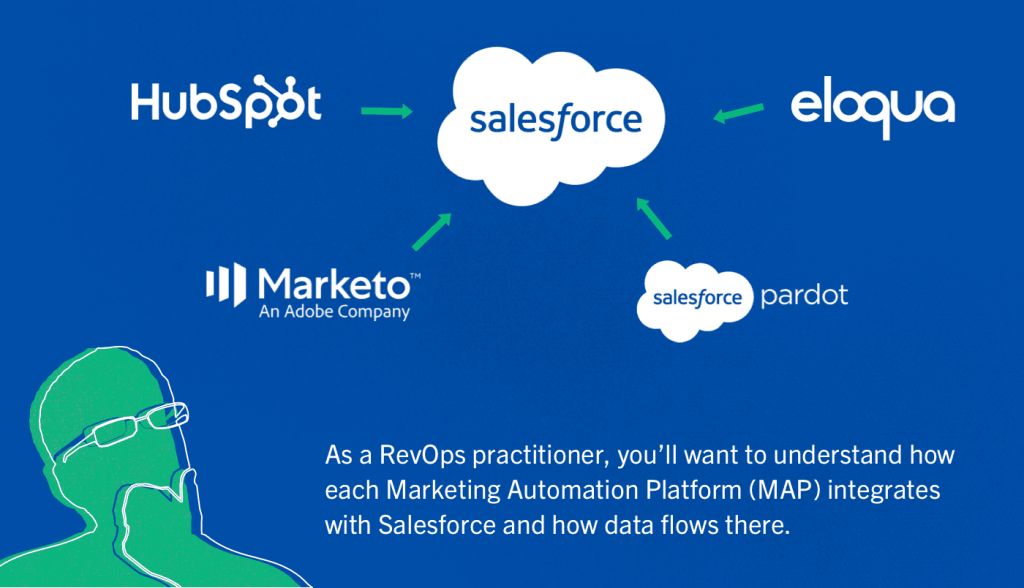 HubSpot

salesforce

eloqua

Marketo™
An Adobe Company

salesforce pardot

As a RevOps practitioner, you'll want to understand how each Marketing Automation Platform (MAP) integrates with Salesforce and how data flows there.